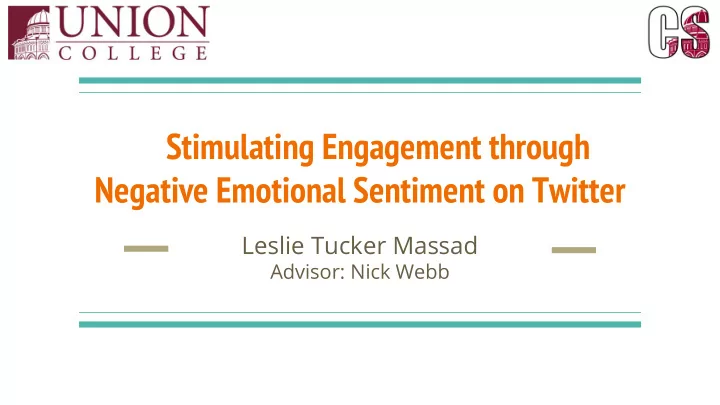 UNION COLLEGE

CS

Stimulating Engagement through Negative Emotional Sentiment on Twitter

Leslie Tucker Massad
Advisor: Nick Webb